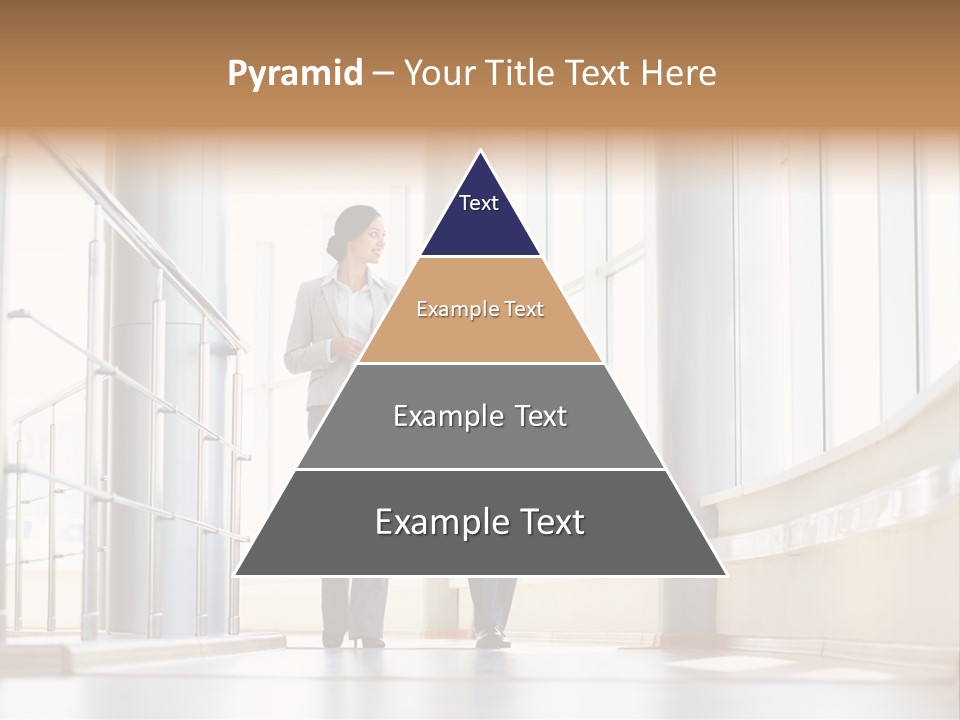 Pyramid – Your Title Text Here

Text

Example Text

Example Text

Example Text